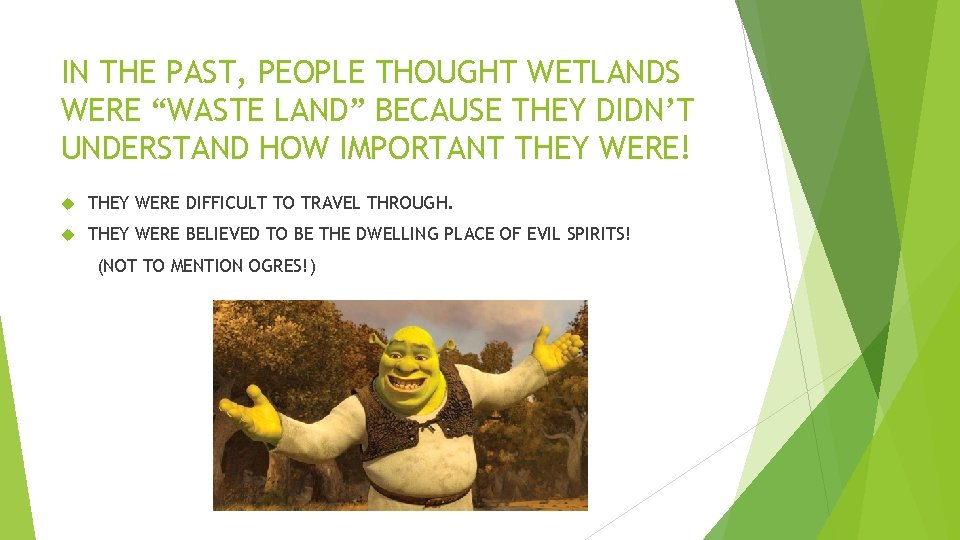 IN THE PAST, PEOPLE THOUGHT WETLANDS WERE “WASTE LAND” BECAUSE THEY DIDN’T UNDERSTAND HOW IMPORTANT THEY WERE!

THEY WERE DIFFICULT TO TRAVEL THROUGH.

THEY WERE BELIEVED TO BE THE DWELLING PLACE OF EVIL SPIRITS!

(NOT TO MENTION OGRES!)